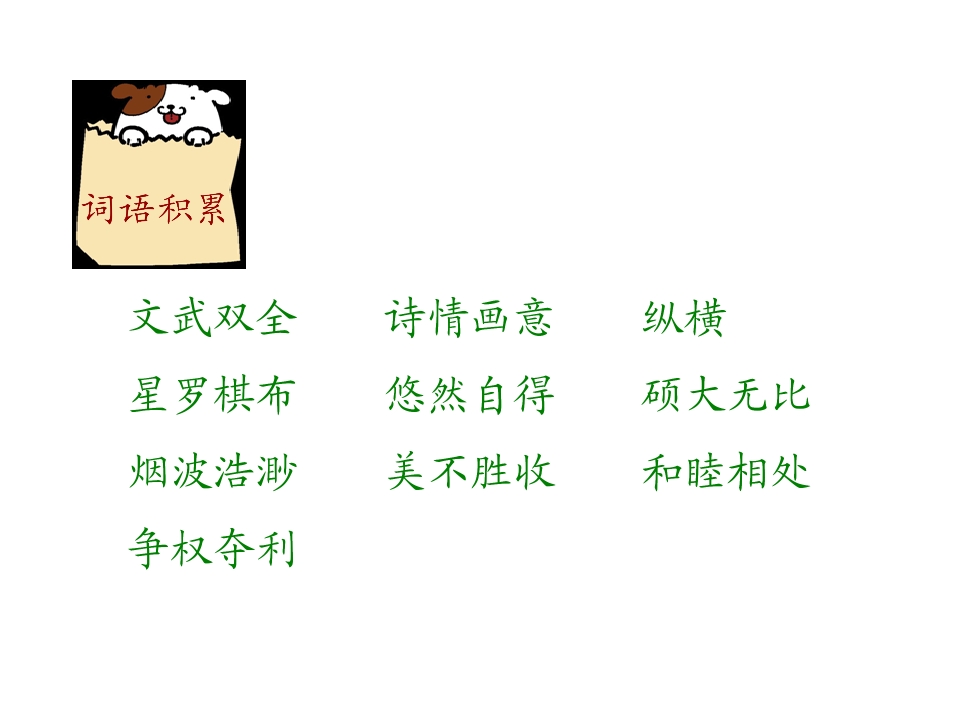 词语积累

文武双全　诗情画意　纵横
星罗棋布　悠然自得　硕大无比
烟波浩渺　美不胜收　和睦相处
争权夺利